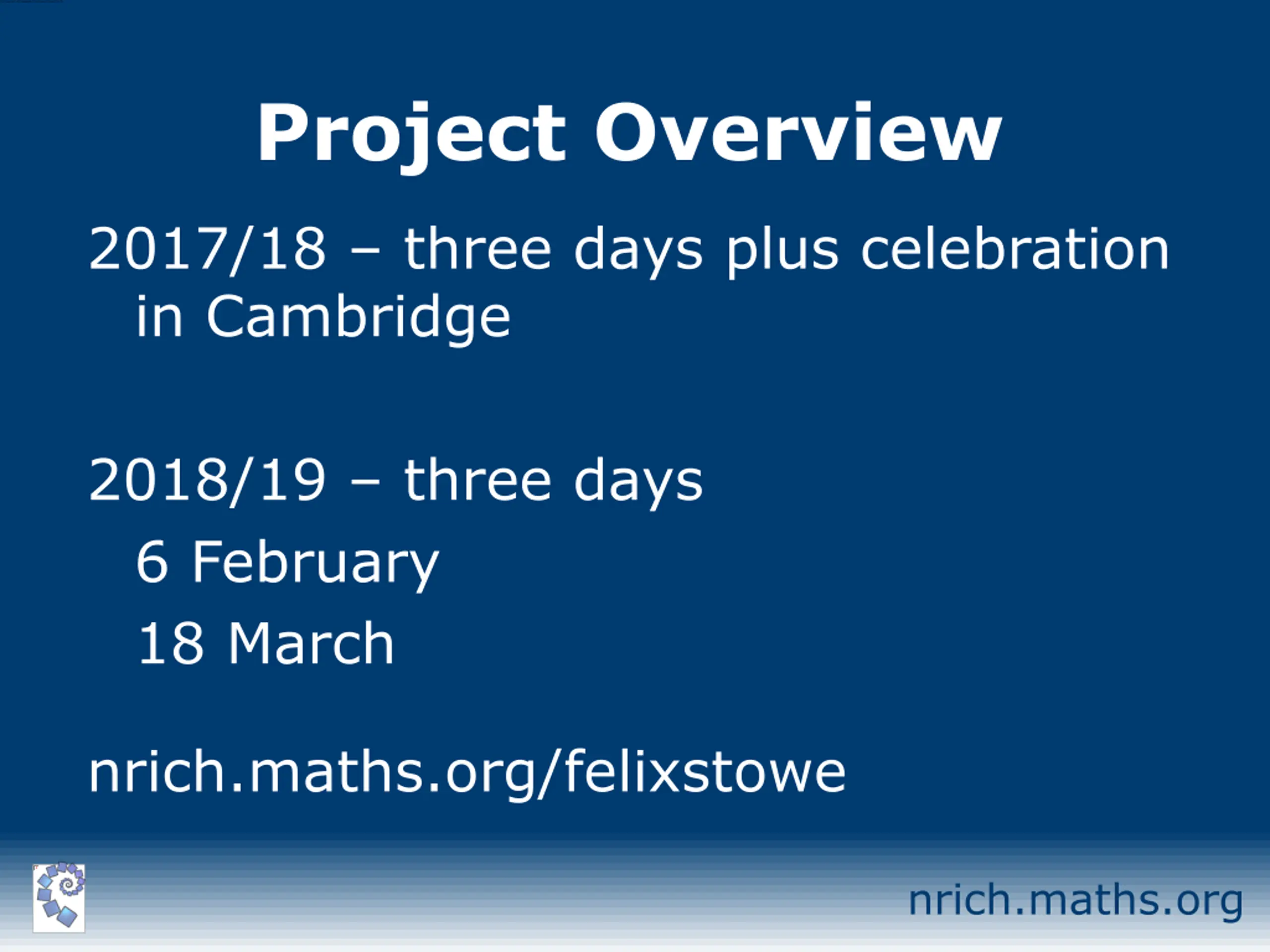 Project Overview

2017/18 – three days plus celebration in Cambridge

2018/19 – three days
6 February
18 March

nrich.maths.org/felixstowe

nrich.maths.org